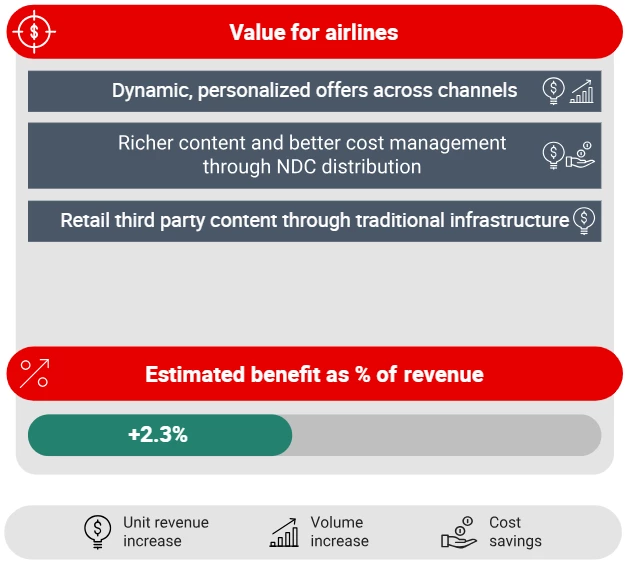 Value for airlines

Dynamic, personalized offers across channels

Richer content and better cost management through NDC distribution

Retail third party content through traditional infrastructure

Estimated benefit as % of revenue

+2.3%

Unit revenue increase

Volume increase

Cost savings